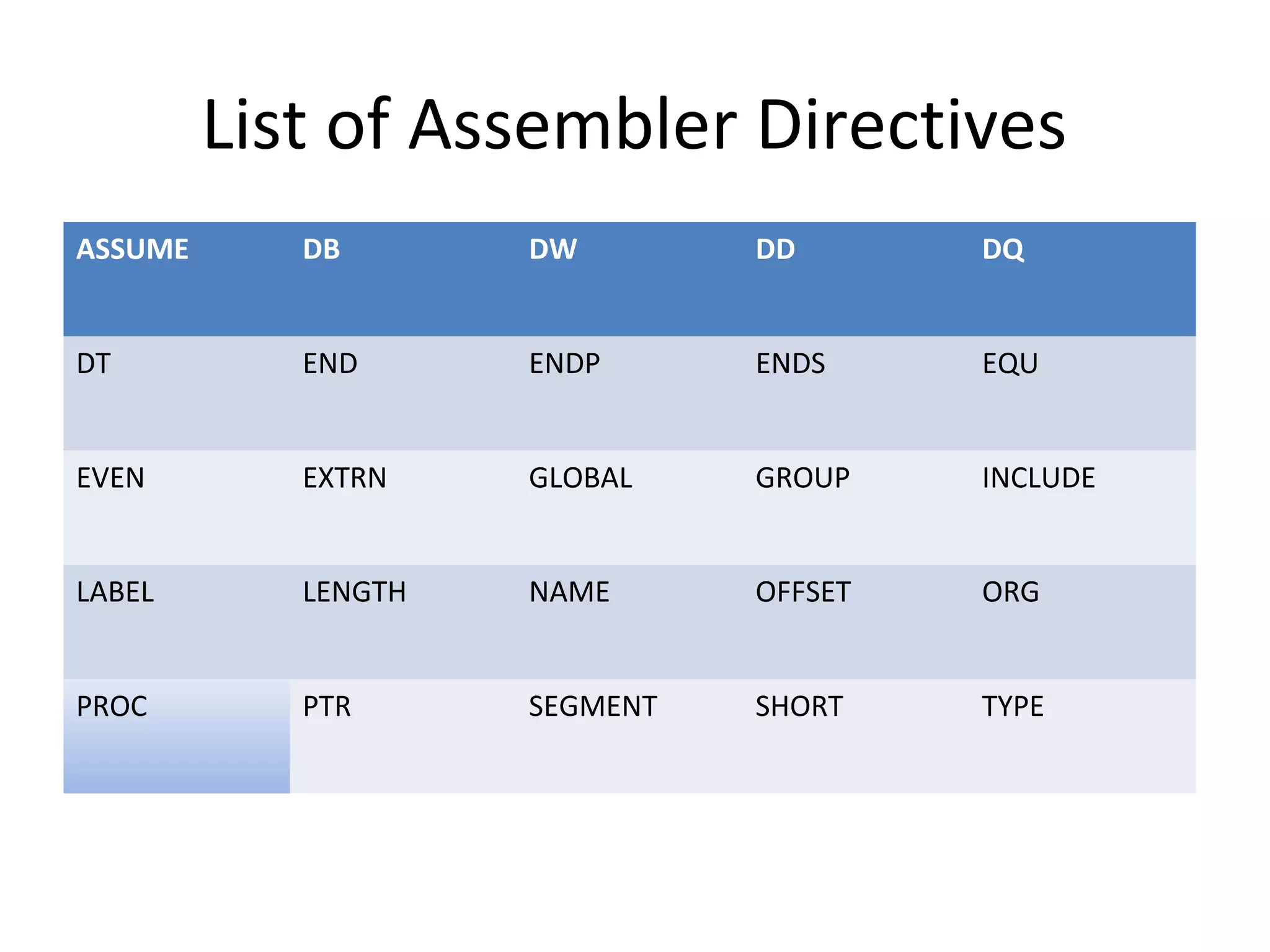 List of Assembler Directives

| ASSUME | DB | DW | DD | DQ |
|---|---|---|---|---|
| DT | END | ENDP | ENDS | EQU |
| EVEN | EXTRN | GLOBAL | GROUP | INCLUDE |
| LABEL | LENGTH | NAME | OFFSET | ORG |
| PROC | PTR | SEGMENT | SHORT | TYPE |